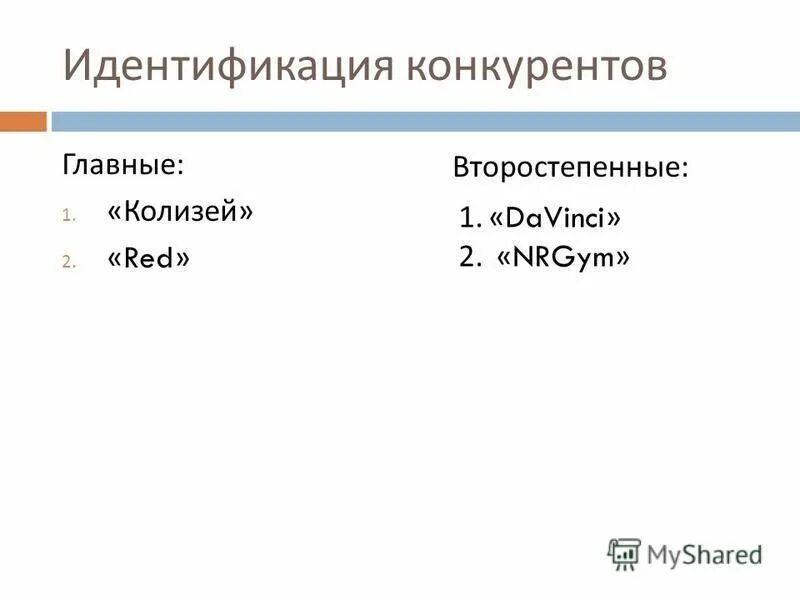 Идентификация конкурентов

Главные:

1. «Колизей»
2. «Red»

Второстепенные:

1. «DaVinci»
2. «NRGym»

MyShared